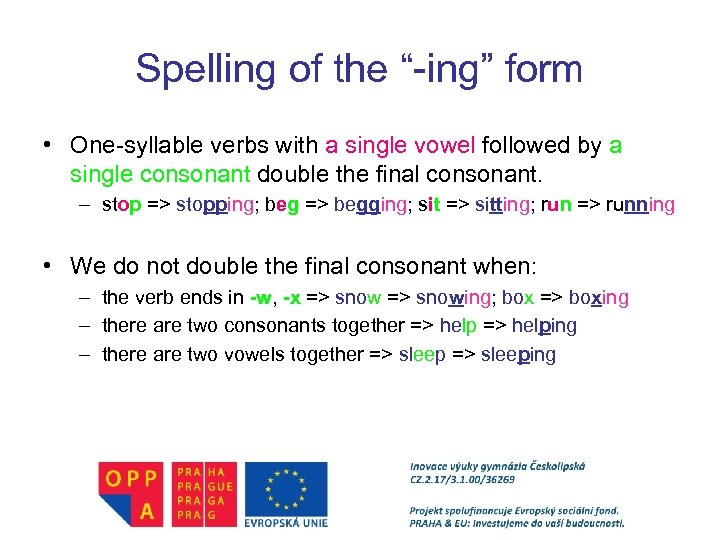 Spelling of the “-ing” form

• One-syllable verbs with a single vowel followed by a single consonant double the final consonant.
– stop => stopping; beg => begging; sit => sitting; run => running

• We do not double the final consonant when:
– the verb ends in -w, -x => snow => snowing; box => boxing
– there are two consonants together => help => helping
– there are two vowels together => sleep => sleeping

OPP A

PRA HA
PRA GUE
PRA GA
PRA G

EVROPSKÁ UNIE

Inovace výuky gymnázia Českolipská
CZ.2.17/3.1.00/36269

Projekt spolufinancuje Evropský sociální fond.
PRAHA & EU: Investujeme do vaší budoucnosti.